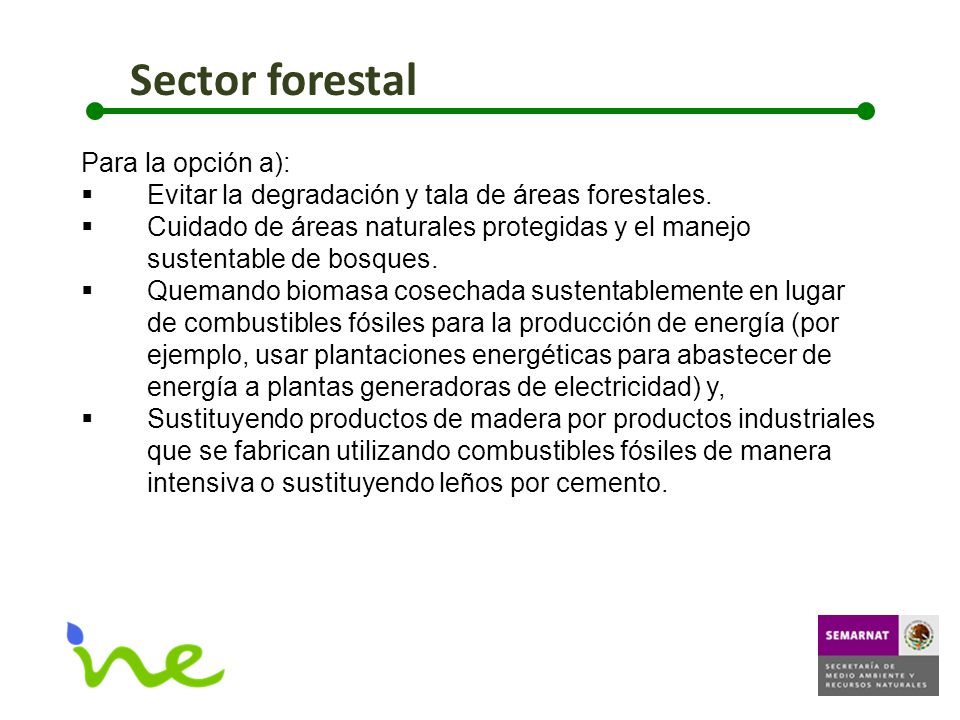 Sector forestal

Para la opción a):

▪ Evitar la degradación y tala de áreas forestales.
▪ Cuidado de áreas naturales protegidas y el manejo sustentable de bosques.
▪ Quemando biomasa cosechada sustentablemente en lugar de combustibles fósiles para la producción de energía (por ejemplo, usar plantaciones energéticas para abastecer de energía a plantas generadoras de electricidad) y,
▪ Sustituyendo productos de madera por productos industriales que se fabrican utilizando combustibles fósiles de manera intensiva o sustituyendo leños por cemento.

ine

SEMARNAT
SECRETARÍA DE MEDIO AMBIENTE Y RECURSOS NATURALES